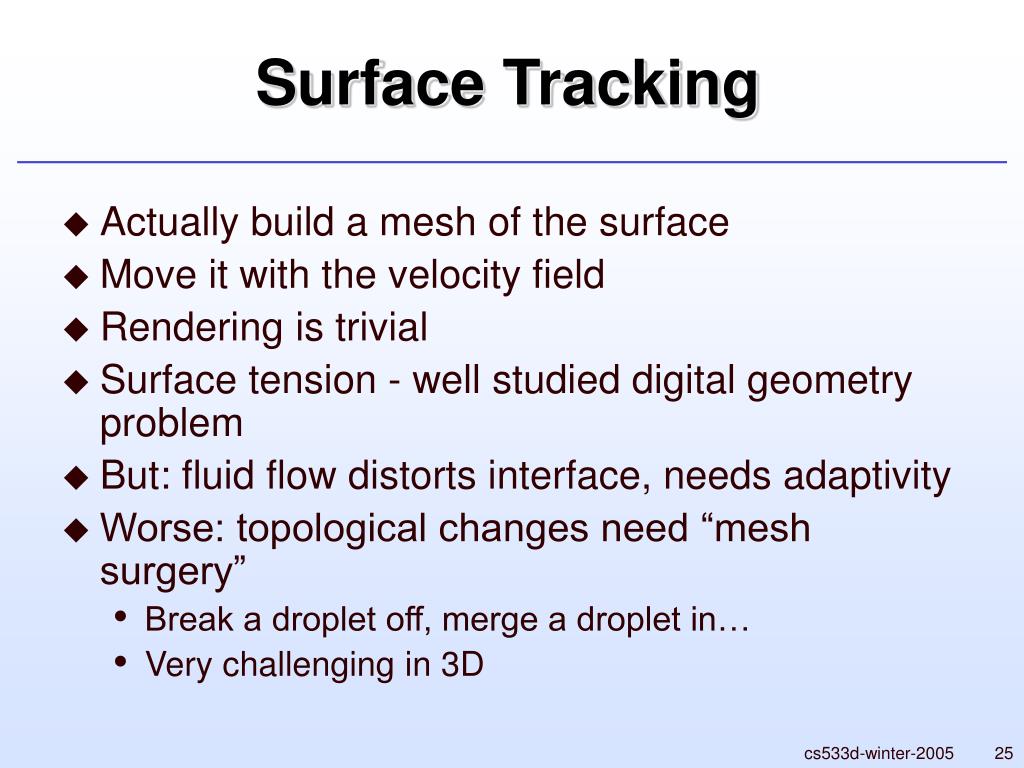 Surface Tracking

◆ Actually build a mesh of the surface
◆ Move it with the velocity field
◆ Rendering is trivial
◆ Surface tension - well studied digital geometry problem
◆ But: fluid flow distorts interface, needs adaptivity
◆ Worse: topological changes need “mesh surgery”
• Break a droplet off, merge a droplet in…
• Very challenging in 3D

cs533d-winter-2005 25